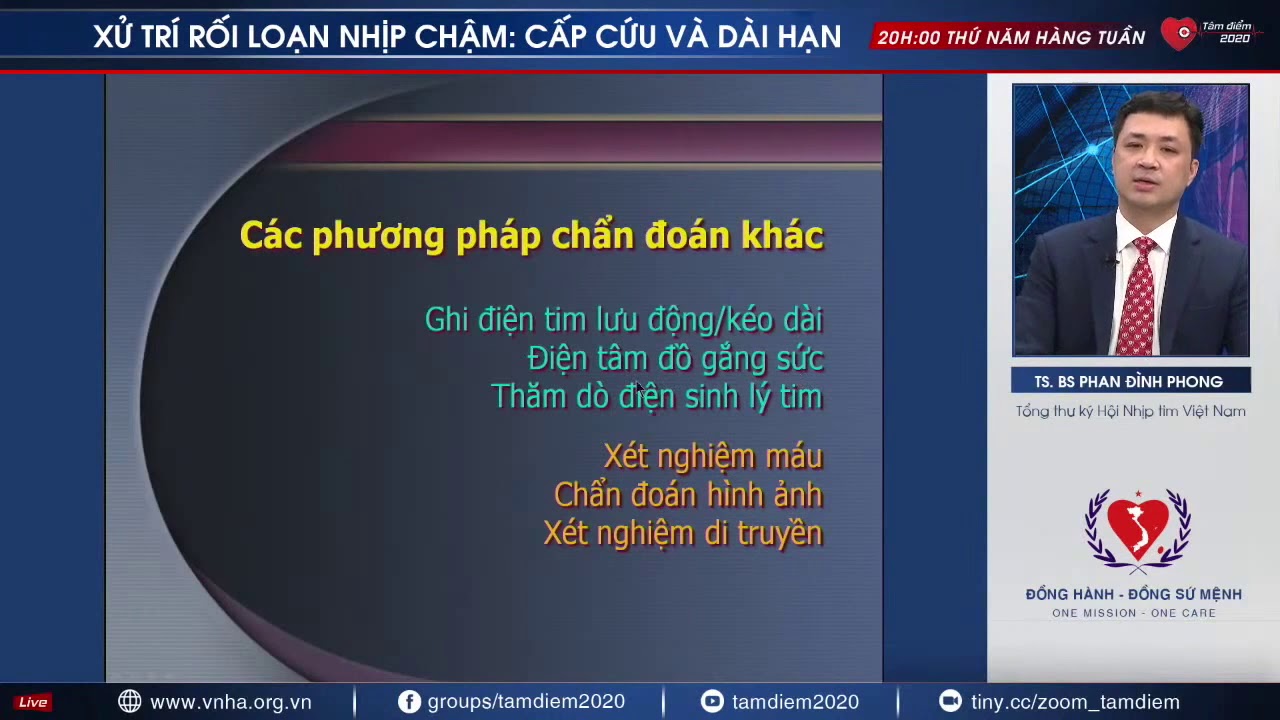 XỬ TRÍ RỐI LOẠN NHỊP CHẬM: CẤP CỨU VÀ DÀI HẠN

20H:00 THỨ NĂM HÀNG TUẦN

Tâm điểm 2020

Các phương pháp chẩn đoán khác

Ghi điện tim lưu động/kéo dài
Điện tâm đồ gắng sức
Thăm dò điện sinh lý tim

Xét nghiệm máu
Chẩn đoán hình ảnh
Xét nghiệm di truyền

TS. BS PHAN ĐÌNH PHONG
Tổng thư ký Hội Nhịp tim Việt Nam

ĐỒNG HÀNH - ĐỒNG SỨ MỆNH
ONE MISSION - ONE CARE

Live
www.vnha.org.vn
groups/tamdiem2020
tamdiem2020
tiny.cc/zoom_tamdiem